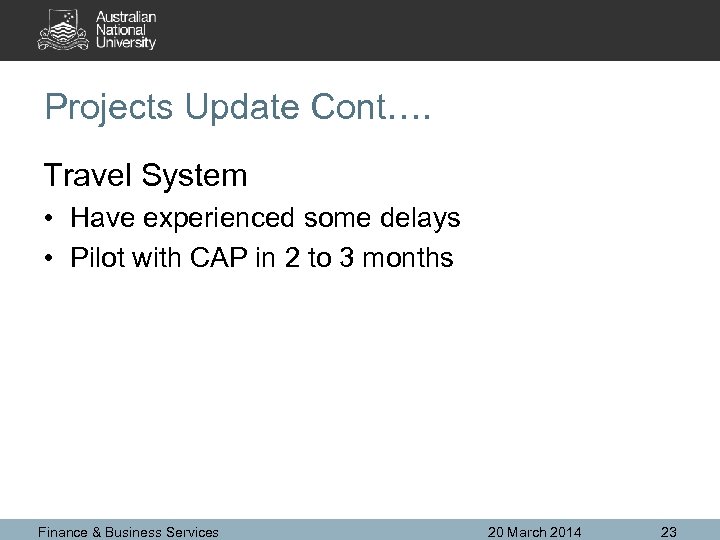 Australian
National
University

Projects Update Cont….

Travel System

• Have experienced some delays
• Pilot with CAP in 2 to 3 months

Finance & Business Services 20 March 2014 23